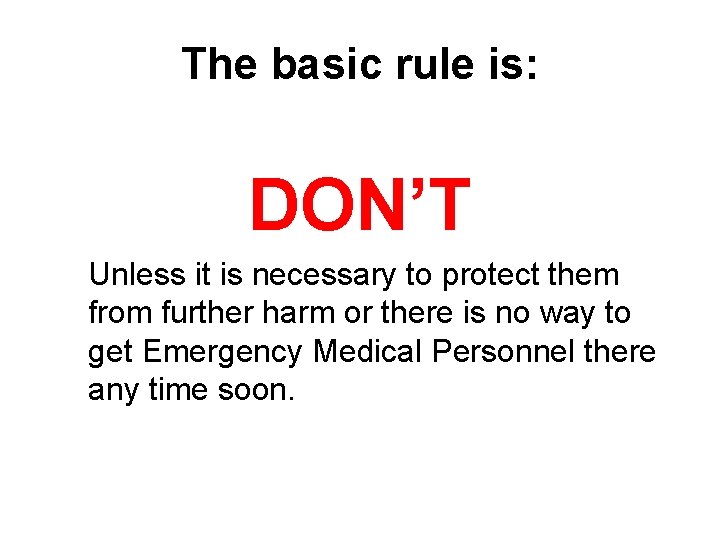 The basic rule is:

DON’T

Unless it is necessary to protect them from further harm or there is no way to get Emergency Medical Personnel there any time soon.